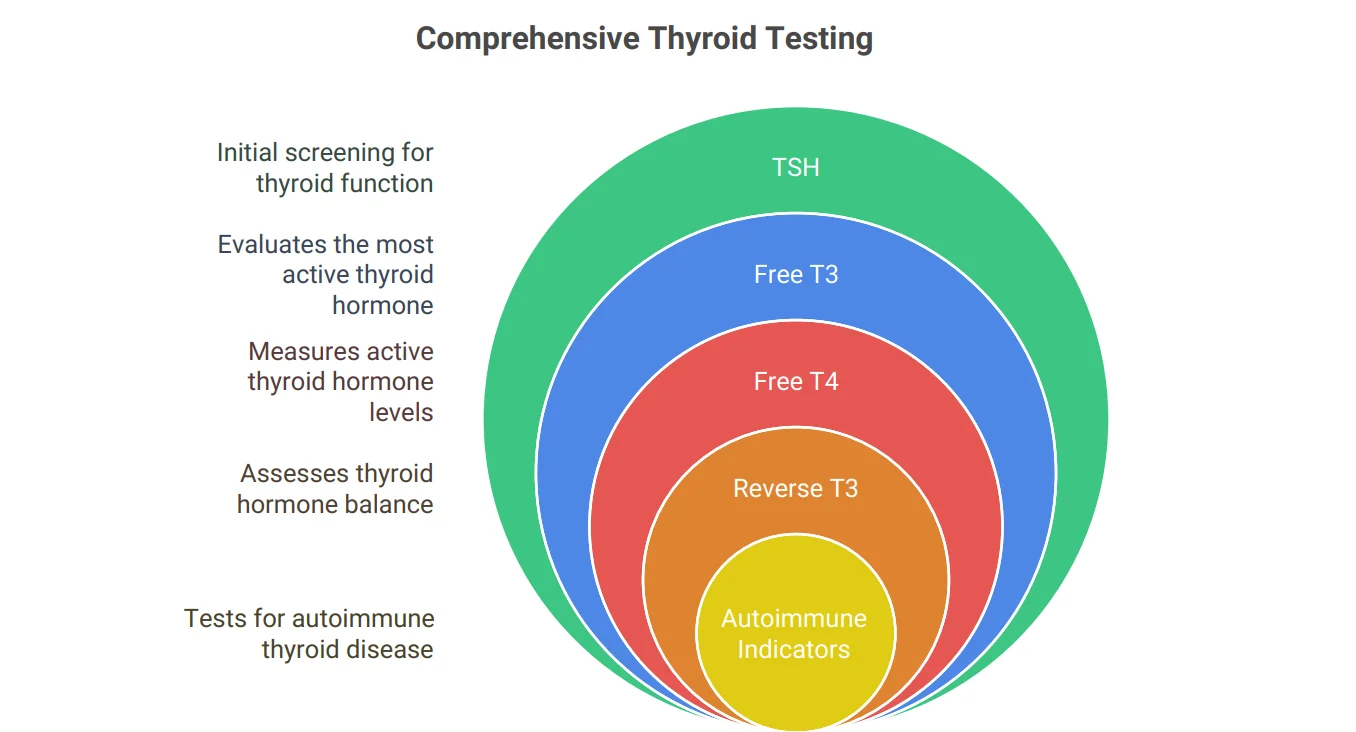 Comprehensive Thyroid Testing

Initial screening for thyroid function

TSH

Evaluates the most active thyroid hormone

Free T3

Measures active thyroid hormone levels

Free T4

Assesses thyroid hormone balance

Reverse T3

Tests for autoimmune thyroid disease

Autoimmune Indicators